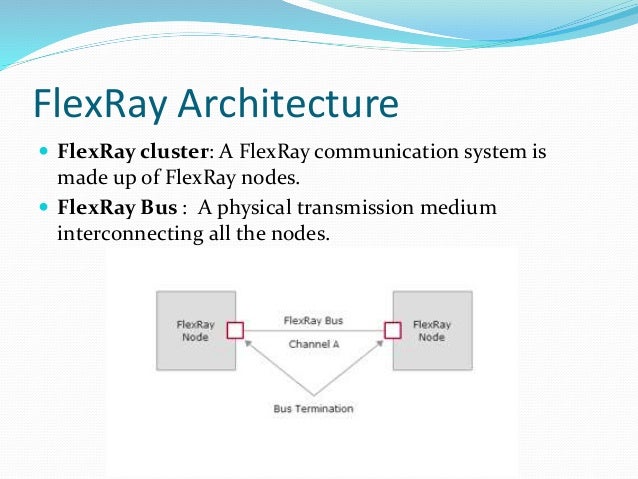 FlexRay Architecture

FlexRay cluster: A FlexRay communication system is made up of FlexRay nodes.

FlexRay Bus : A physical transmission medium interconnecting all the nodes.

FlexRay Node

FlexRay Bus

Channel A

FlexRay Node

Bus Termination